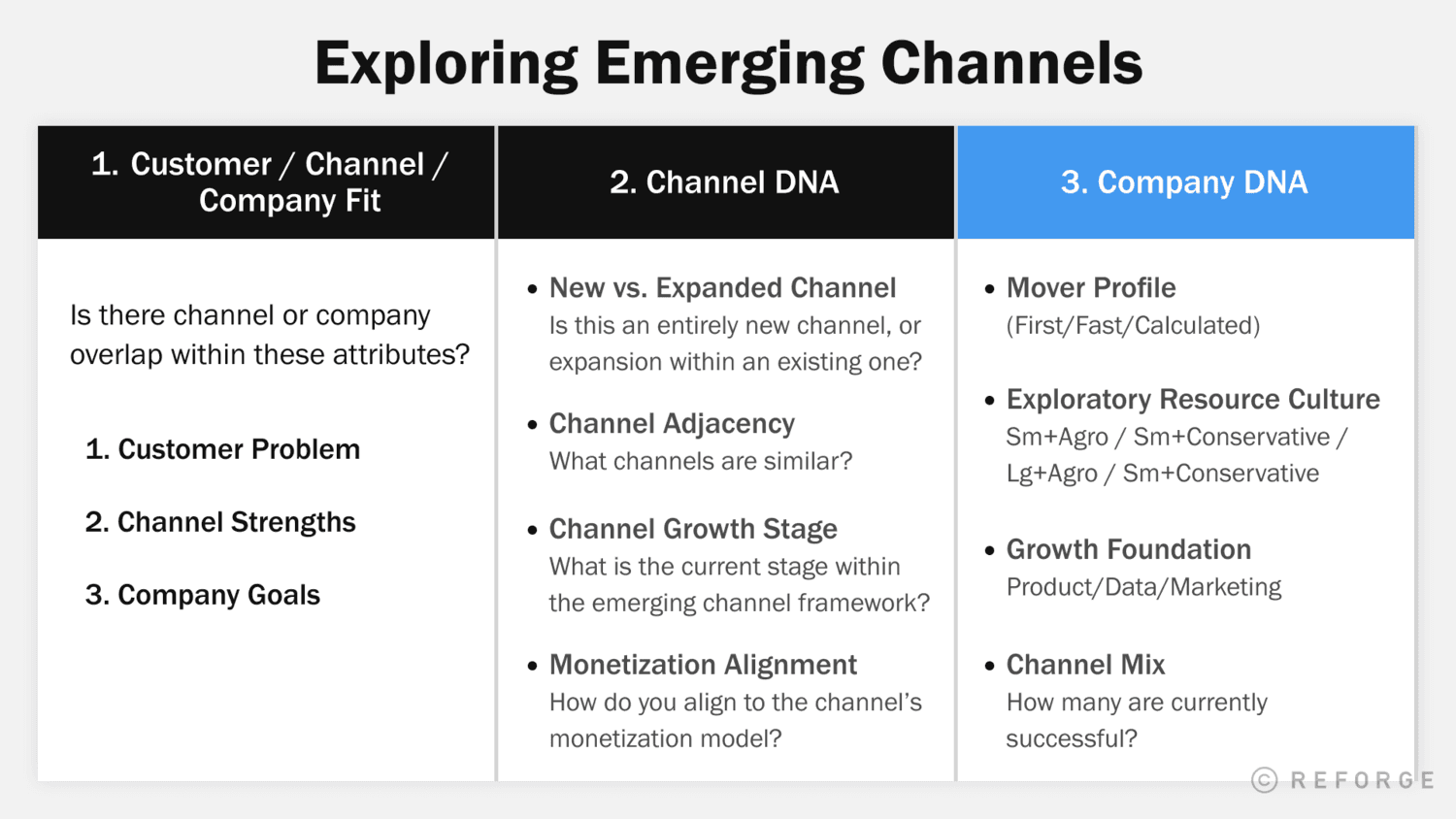 Exploring Emerging Channels

1. Customer / Channel / Company Fit

Is there channel or company overlap within these attributes?

1. Customer Problem

2. Channel Strengths

3. Company Goals

2. Channel DNA

• New vs. Expanded Channel
Is this an entirely new channel, or expansion within an existing one?

• Channel Adjacency
What channels are similar?

• Channel Growth Stage
What is the current stage within the emerging channel framework?

• Monetization Alignment
How do you align to the channel's monetization model?

3. Company DNA

• Mover Profile
(First/Fast/Calculated)

• Exploratory Resource Culture
Sm+Agro / Sm+Conservative / Lg+Agro / Sm+Conservative

• Growth Foundation
Product/Data/Marketing

• Channel Mix
How many are currently successful?

© REFORGE